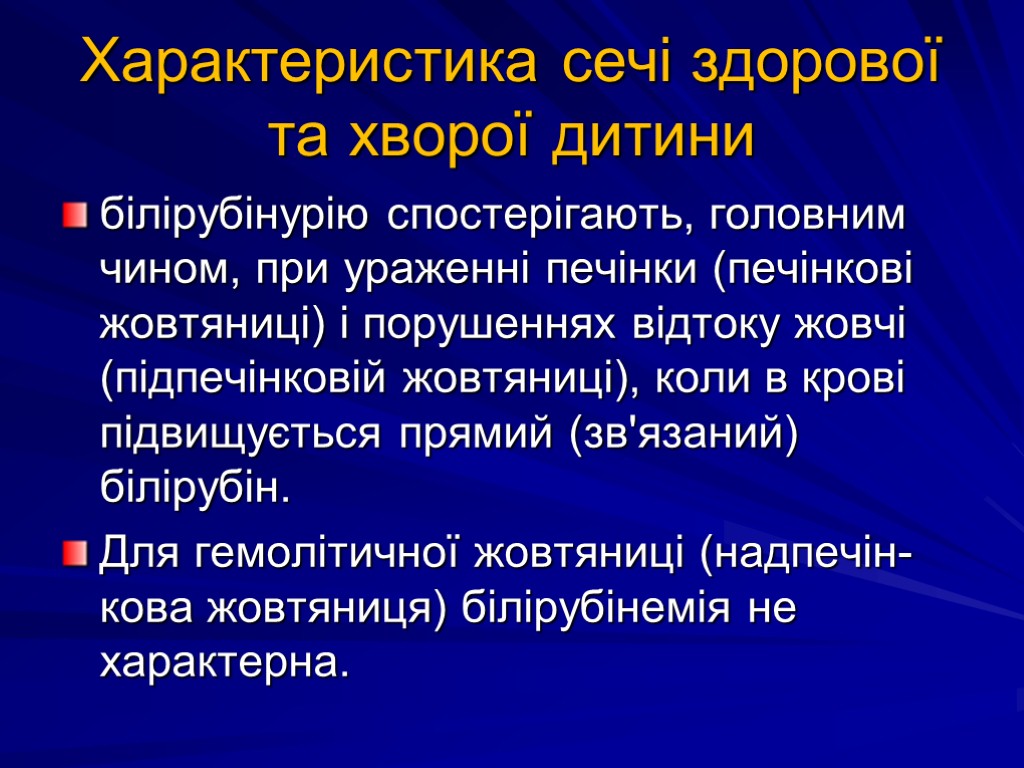 Характеристика сечі здорової та хворої дитини

білірубінурію спостерігають, головним чином, при ураженні печінки (печінкові жовтяниці) і порушеннях відтоку жовчі (підпечінковій жовтяниці), коли в крові підвищується прямий (зв'язаний) білірубін.

Для гемолітичної жовтяниці (надпечінкова жовтяниця) білірубінемія не характерна.